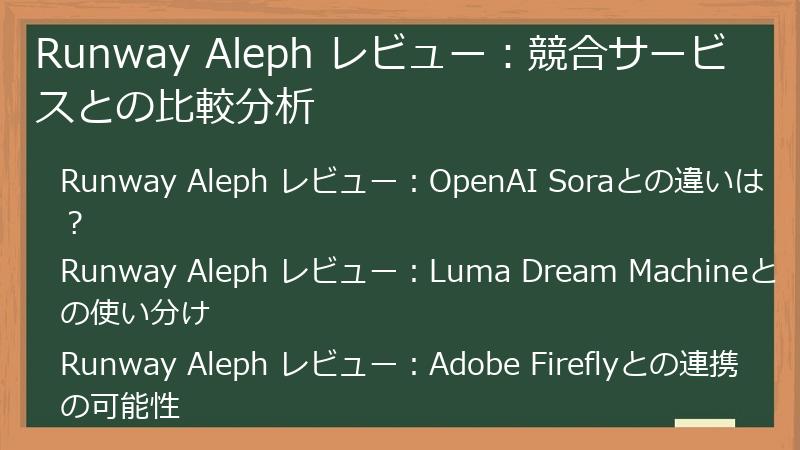 Runway Aleph レビュー：競合サービスとの比較分析

Runway Aleph レビュー：OpenAI Soraとの違いは？

Runway Aleph レビュー：Luma Dream Machineとの使い分け

Runway Aleph レビュー：Adobe Fireflyとの連携の可能性